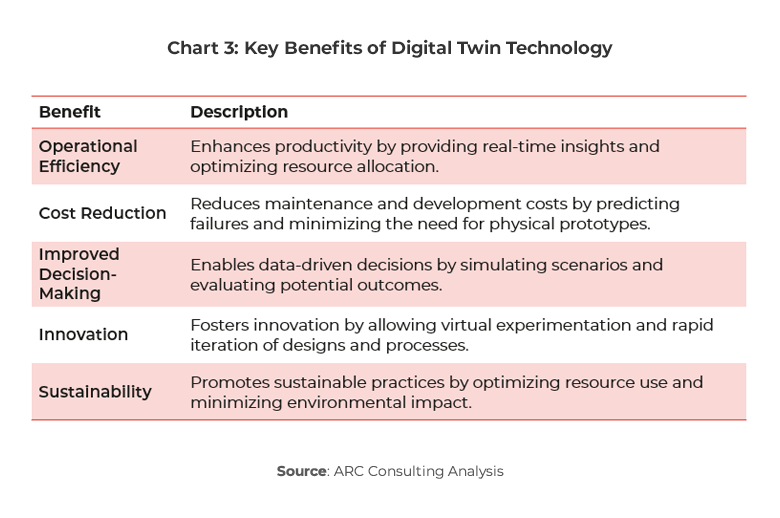 Chart 3: Key Benefits of Digital Twin Technology

| Benefit | Description |
|---|---|
| Operational Efficiency | Enhances productivity by providing real-time insights and optimizing resource allocation. |
| Cost Reduction | Reduces maintenance and development costs by predicting failures and minimizing the need for physical prototypes. |
| Improved Decision-Making | Enables data-driven decisions by simulating scenarios and evaluating potential outcomes. |
| Innovation | Fosters innovation by allowing virtual experimentation and rapid iteration of designs and processes. |
| Sustainability | Promotes sustainable practices by optimizing resource use and minimizing environmental impact. |

Source: ARC Consulting Analysis